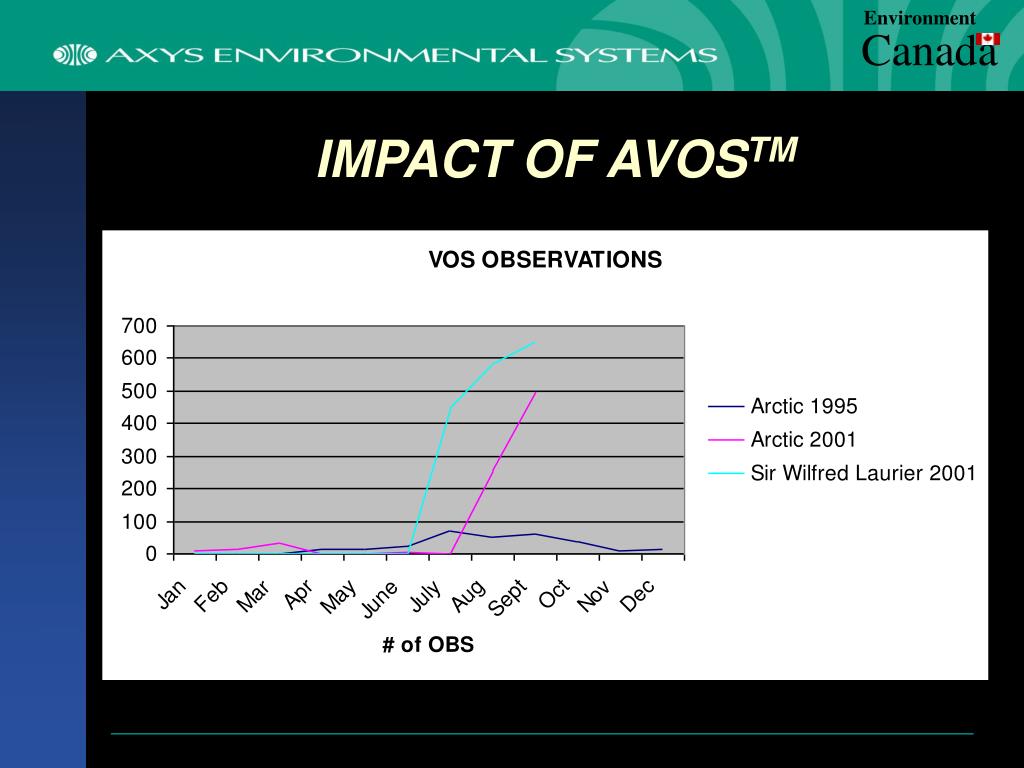 AXYS ENVIRONMENTAL SYSTEMS

Environment Canada

IMPACT OF AVOS$^{TM}$

VOS OBSERVATIONS

700
600
500
400
300
200
100
0

Jan Feb Mar Apr May June July Aug Sept Oct Nov Dec

# of OBS

Arctic 1995
Arctic 2001
Sir Wilfred Laurier 2001